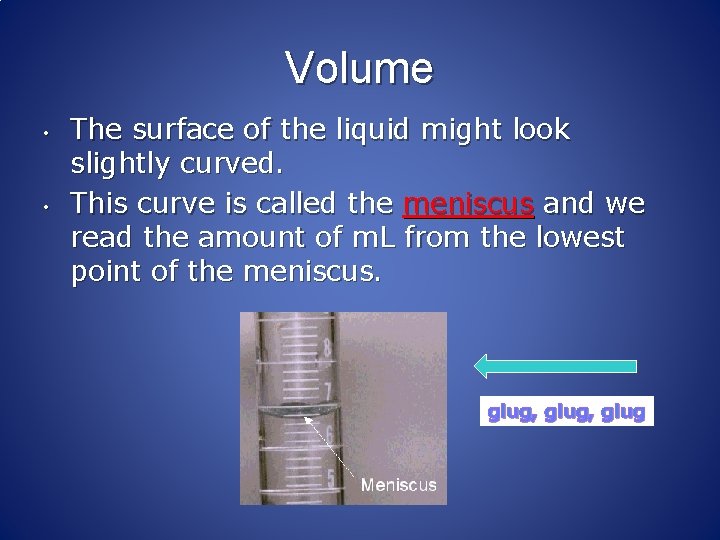 Volume

• The surface of the liquid might look slightly curved.

• This curve is called the meniscus and we read the amount of mL from the lowest point of the meniscus.

8
7
6
5
Meniscus

glug, glug, glug